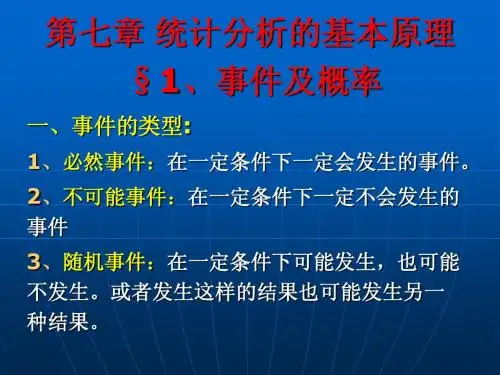 第七章 统计分析的基本原理

§1、事件及概率

一、事件的类型:

1、必然事件：在一定条件下一定会发生的事件。

2、不可能事件：在一定条件下一定不会发生的事件

3、随机事件：在一定条件下可能发生，也可能不发生。或者发生这样的结果也可能发生另一种结果。